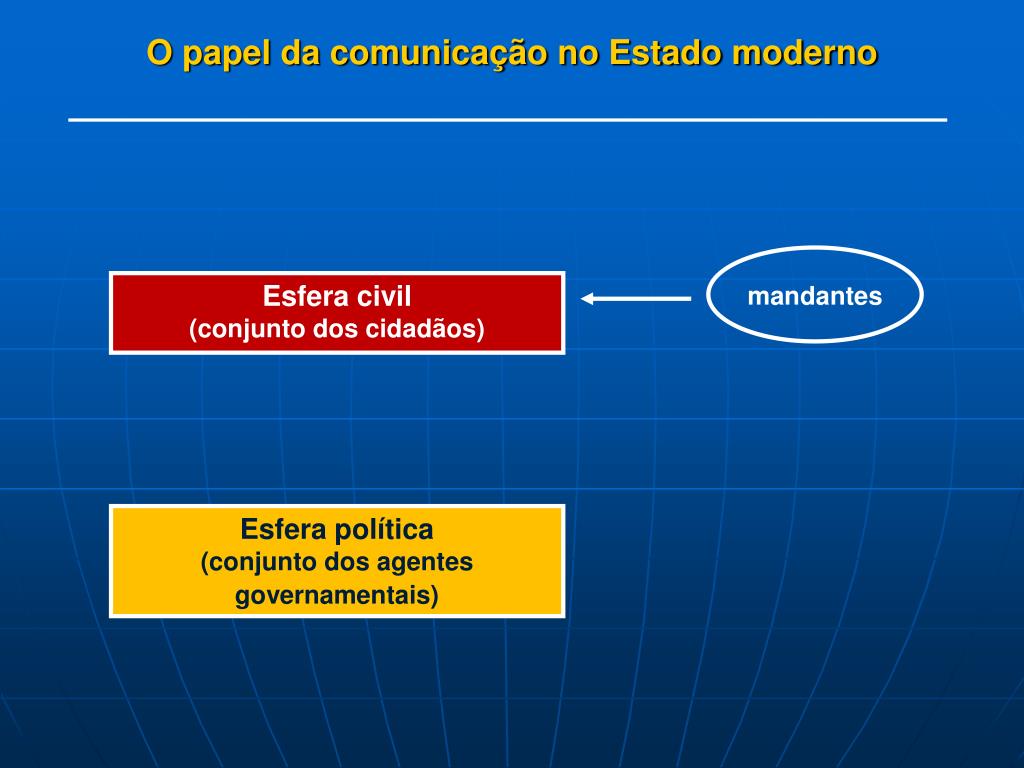 O papel da comunicação no Estado moderno

Esfera civil
(conjunto dos cidadãos)

mandantes

Esfera política
(conjunto dos agentes governamentais)